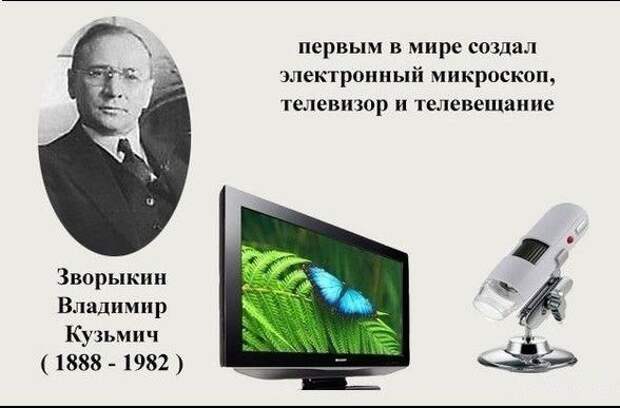 первым в мире создал электронный микроскоп, телевизор и телевещание

Зворыкин
Владимир
Кузьмич
( 1888 - 1982 )